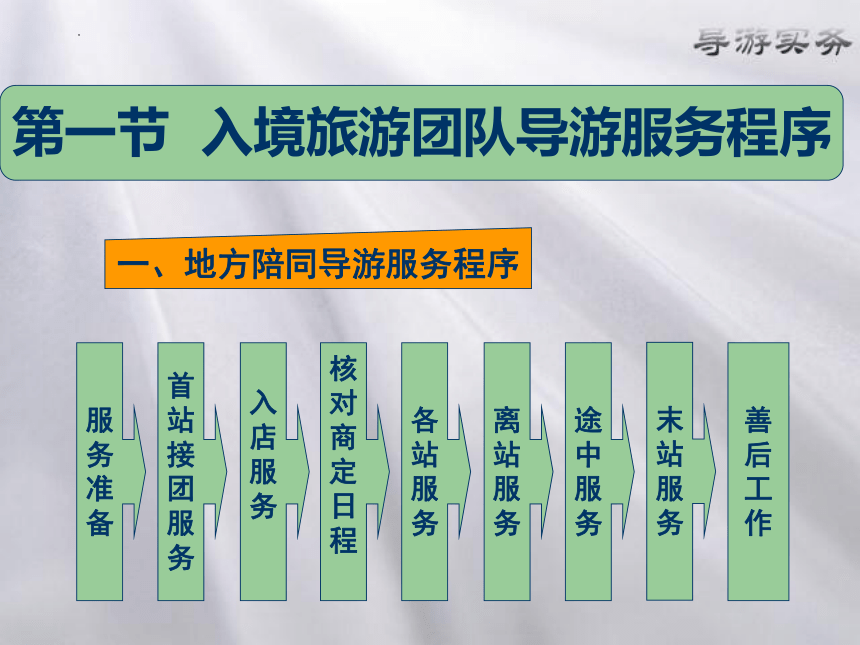 导游实务

第一节 入境旅游团队导游服务程序

一、地方陪同导游服务程序

服务准备

首站接团服务

入店服务

核对商定日程

各站服务

离站服务

途中服务

末站服务

善后工作